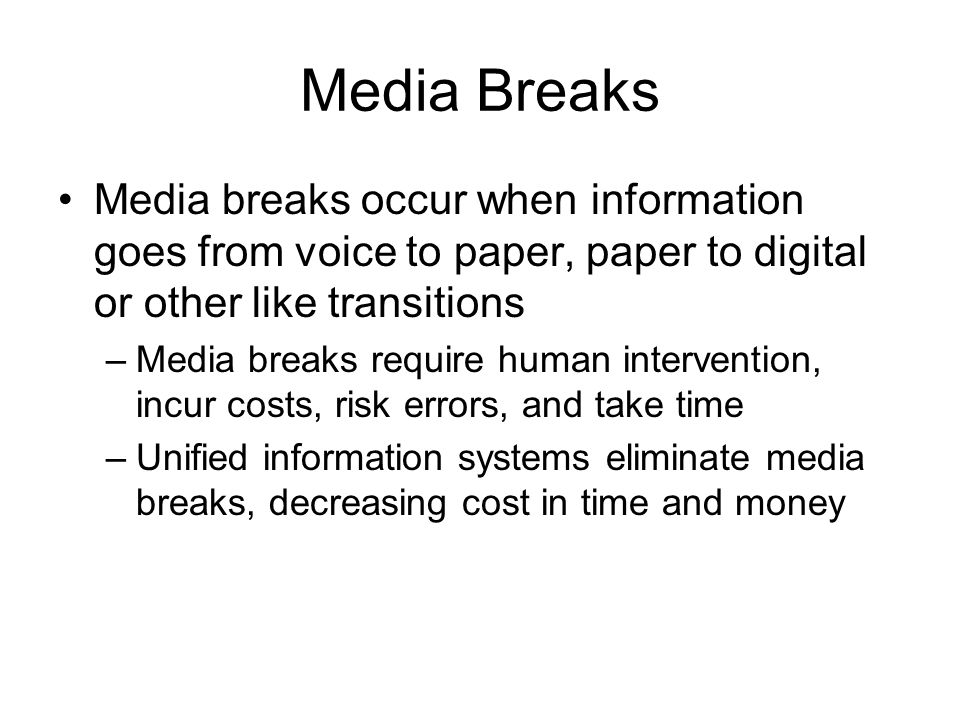 Media Breaks

• Media breaks occur when information goes from voice to paper, paper to digital or other like transitions

– Media breaks require human intervention, incur costs, risk errors, and take time

– Unified information systems eliminate media breaks, decreasing cost in time and money